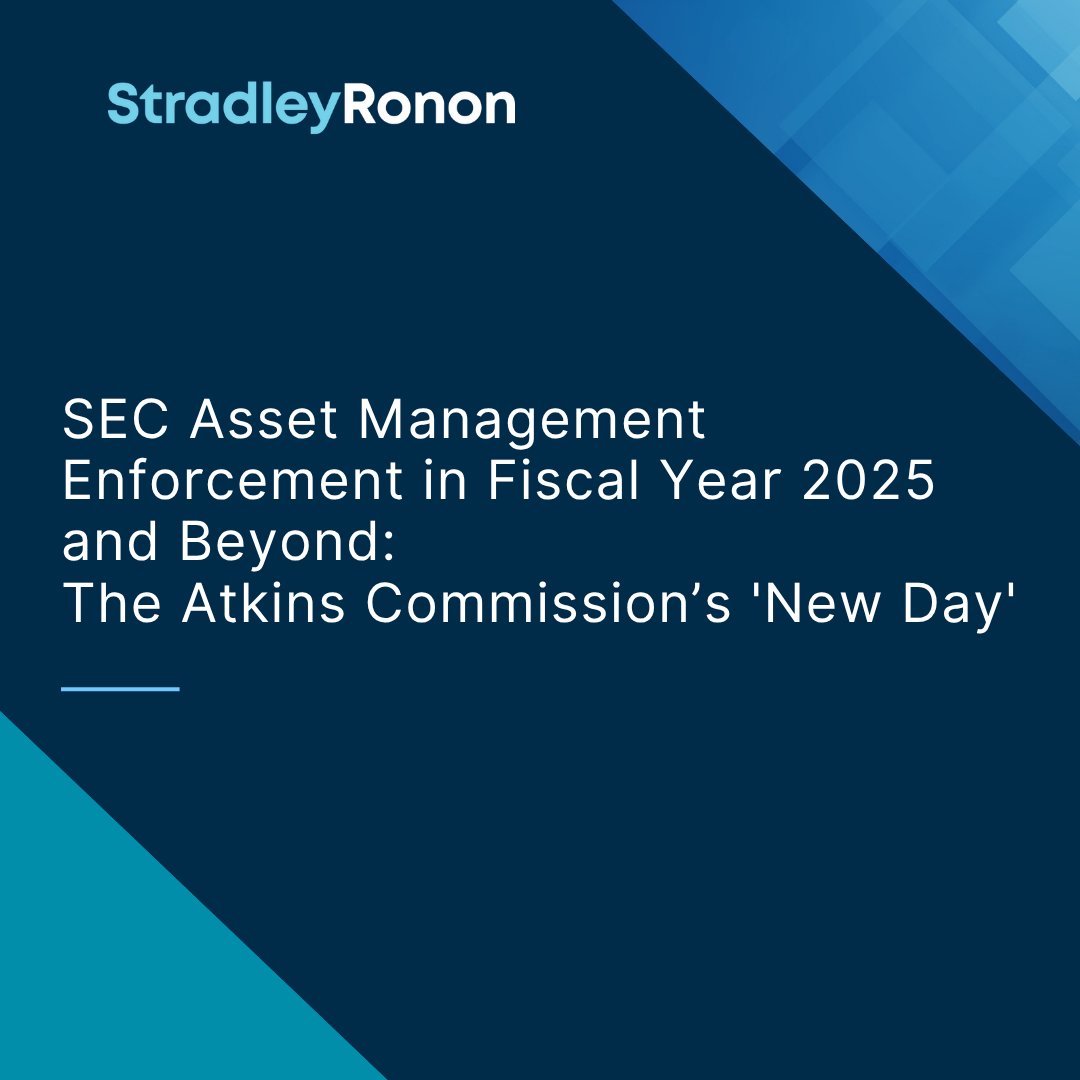 StradleyRonon

SEC Asset Management Enforcement in Fiscal Year 2025 and Beyond: The Atkins Commission’s 'New Day'